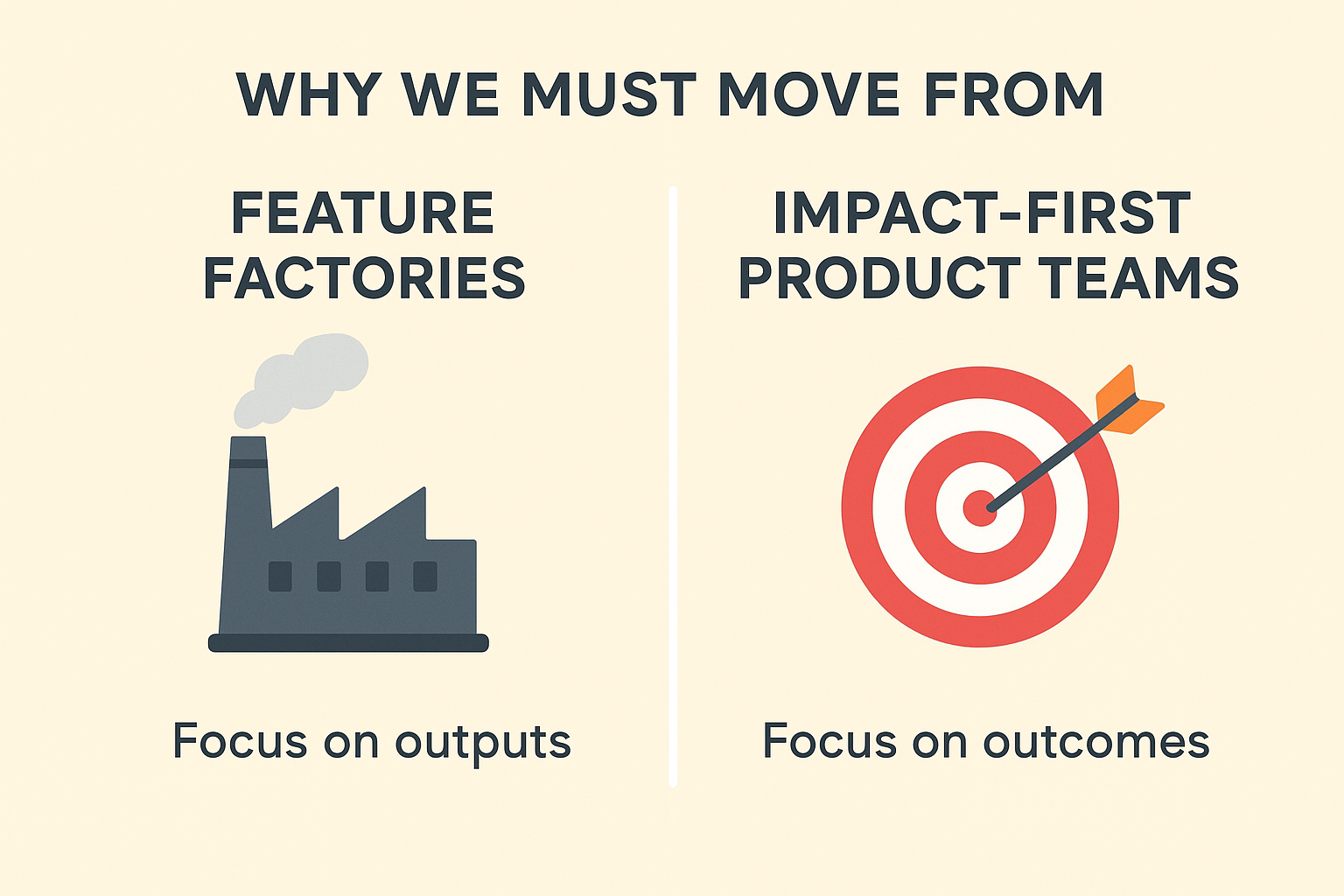 WHY WE MUST MOVE FROM

FEATURE FACTORIES

Focus on outputs

IMPACT-FIRST PRODUCT TEAMS

Focus on outcomes